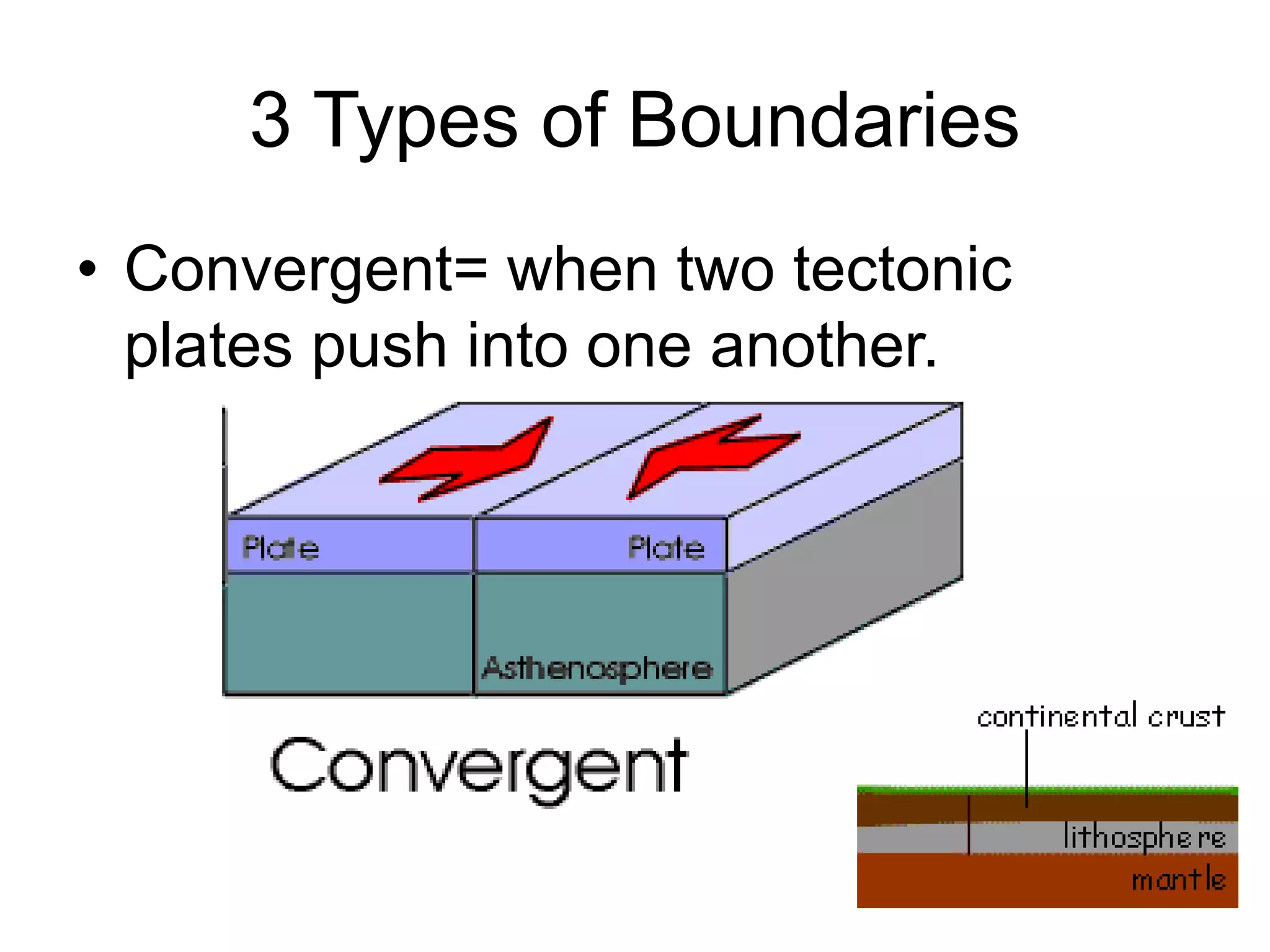 3 Types of Boundaries

• Convergent= when two tectonic plates push into one another.

Plate

Plate

Asthenosphere

Convergent

continental crust

lithosphere

mantle